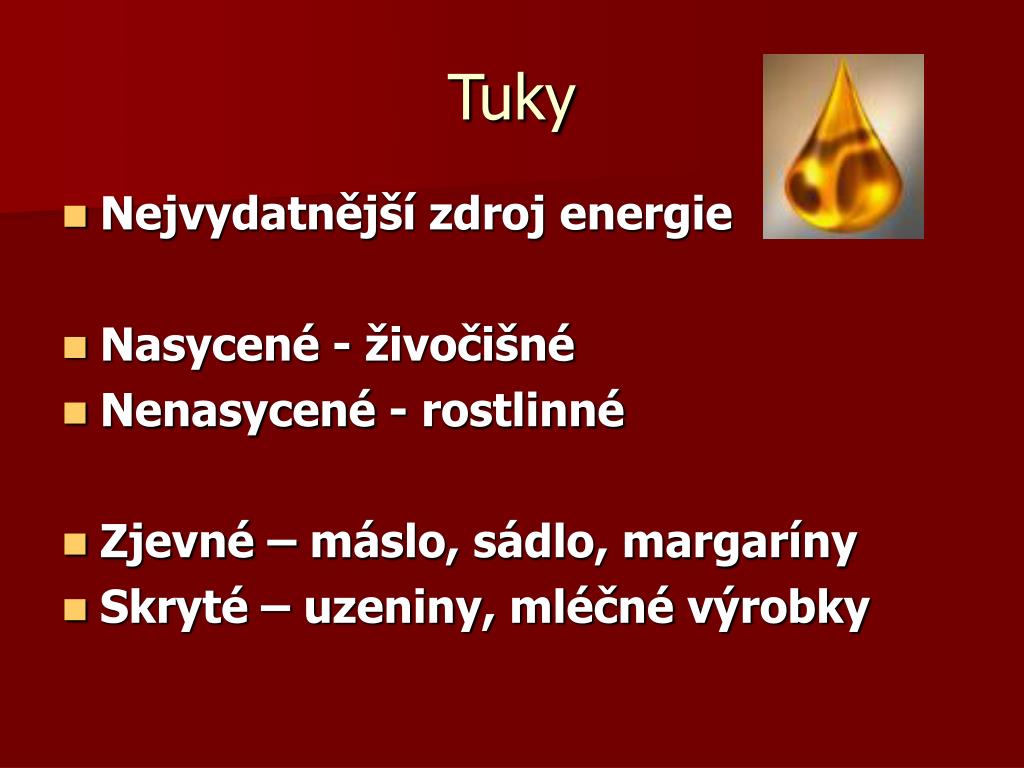 Tuky

Nejvydatnější zdroj energie

Nasycené - živočišné
Nenasycené - rostlinné

Zjevné – máslo, sádlo, margaríny
Skryté – uzeniny, mléčné výrobky